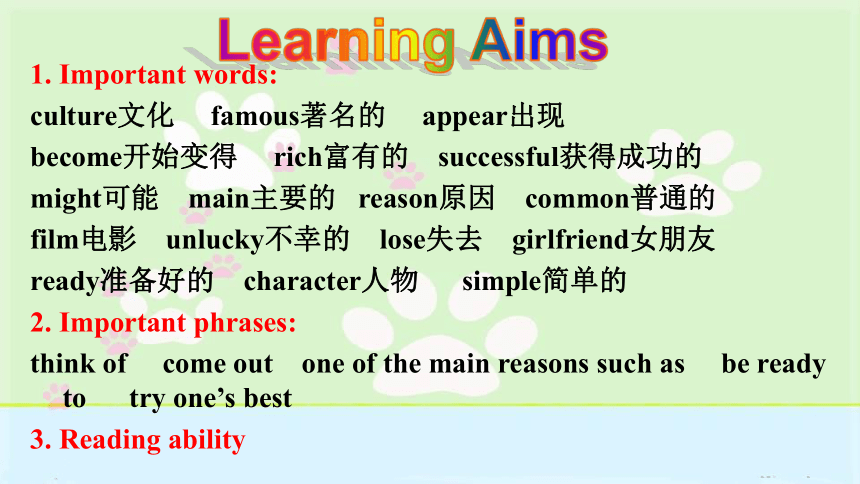 Learning Aims

1. Important words:

culture文化 famous著名的 appear出现
become开始变得 rich富有的 successful获得成功的
might可能 main主要的 reason原因 common普通的
film电影 unlucky不幸的 lose失去 girlfriend女朋友
ready准备好的 character人物 simple简单的

2. Important phrases:

think of come out one of the main reasons such as be ready to try one's best

3. Reading ability